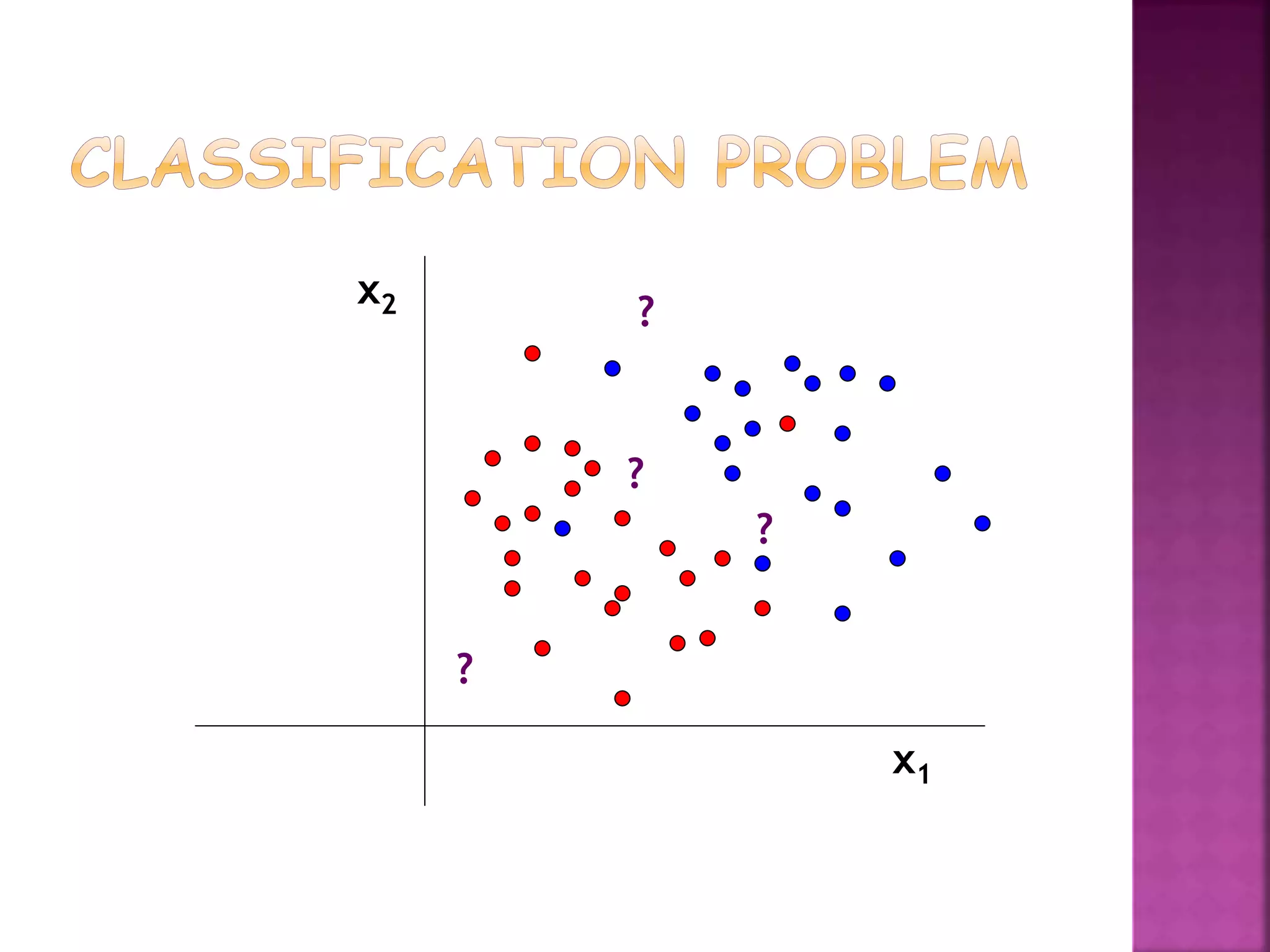 CLASSIFICATION PROBLEM

$x_2$

?

?

?

?

$x_1$